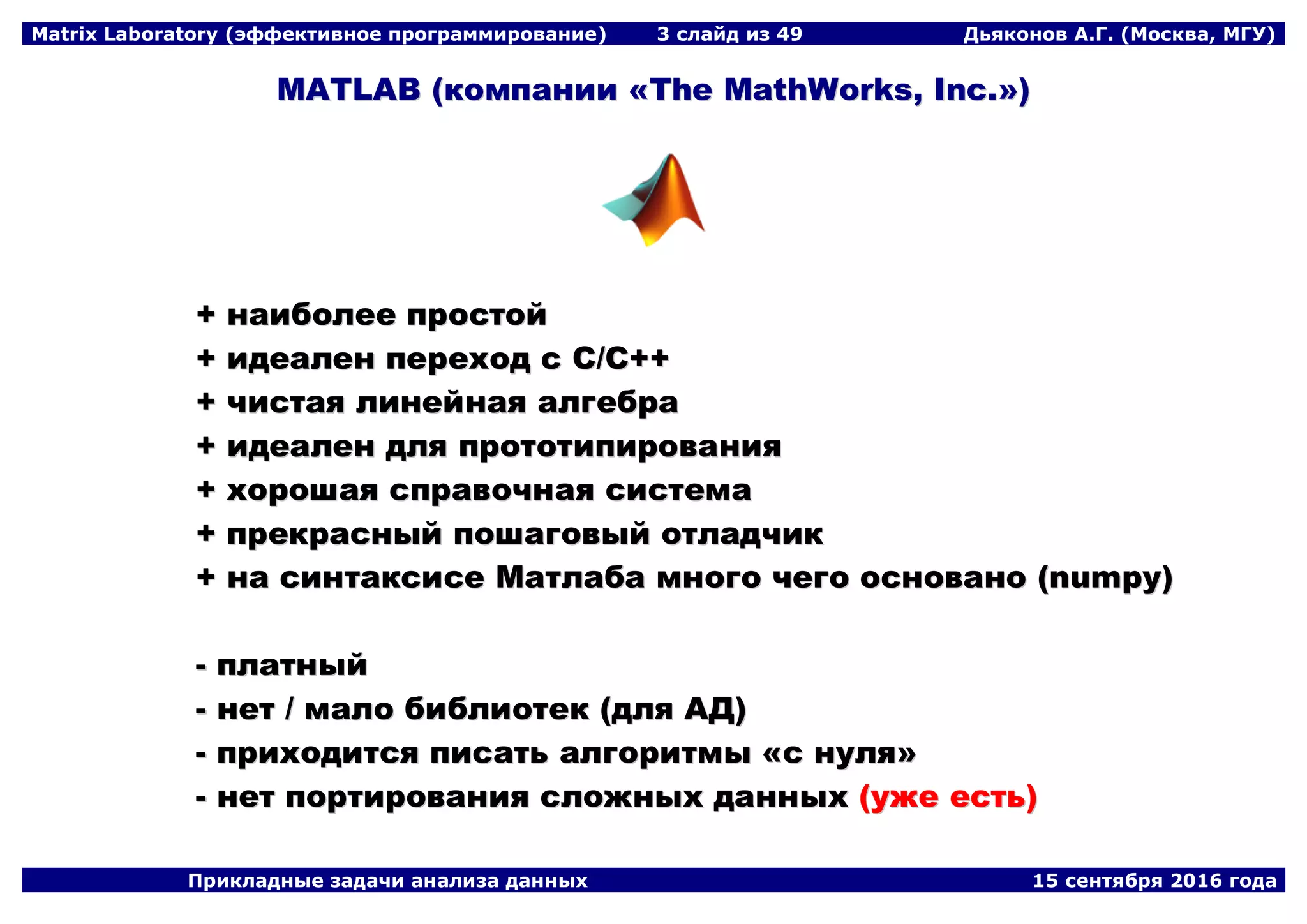 Matrix Laboratory (эффективное программирование) 3 слайд из 49 Дьяконов А.Г. (Москва, МГУ)

MATLAB (компании «The MathWorks, Inc.»)

+ наиболее простой
+ идеален переход с C/C++
+ чистая линейная алгебра
+ идеален для прототипирования
+ хорошая справочная система
+ прекрасный пошаговый отладчик
+ на синтаксисе Матлаба много чего основано (numpy)

- платный
- нет / мало библиотек (для АД)
- приходится писать алгоритмы «с нуля»
- нет портирования сложных данных (уже есть)

Прикладные задачи анализа данных 15 сентября 2016 года